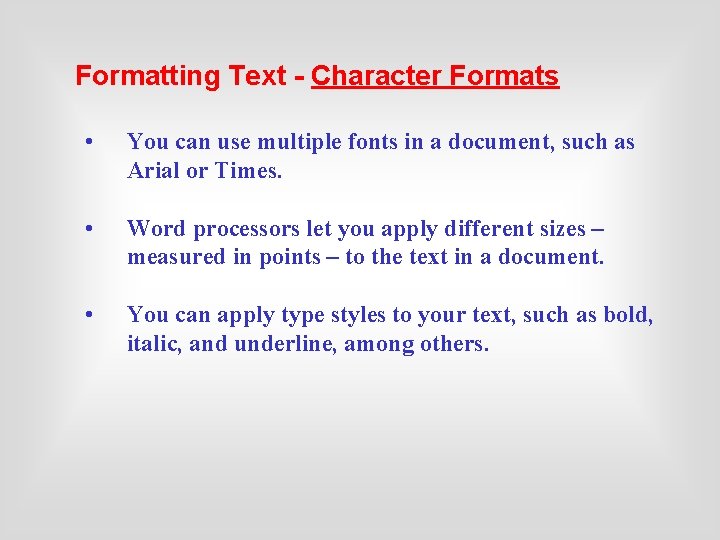 Formatting Text - Character Formats

• You can use multiple fonts in a document, such as Arial or Times.

• Word processors let you apply different sizes – measured in points – to the text in a document.

• You can apply type styles to your text, such as bold, italic, and underline, among others.